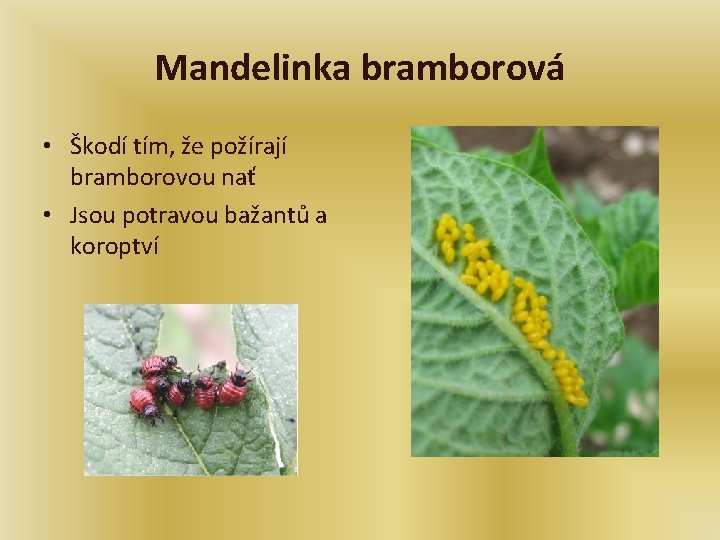 Mandelinka bramborová

• Škodí tím, že požírají bramborovou nať
• Jsou potravou bažantů a koroptví